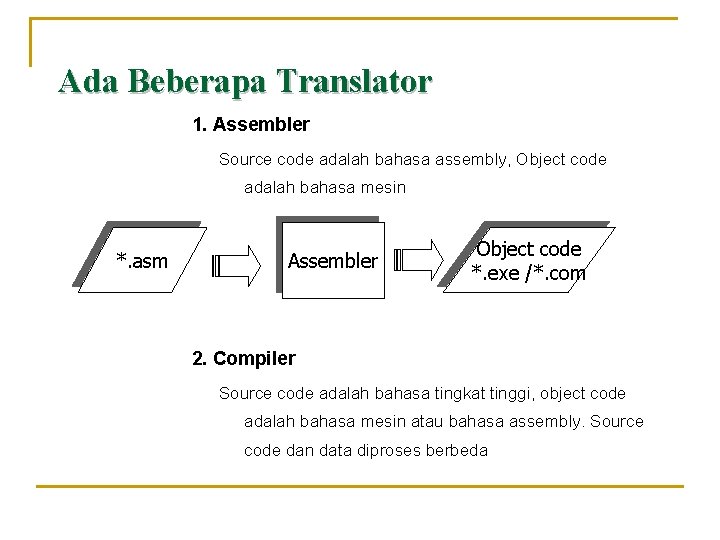 Ada Beberapa Translator

1. Assembler

Source code adalah bahasa assembly, Object code adalah bahasa mesin

*.asm

Assembler

Object code
*.exe /*.com

2. Compiler

Source code adalah bahasa tingkat tinggi, object code adalah bahasa mesin atau bahasa assembly. Source code dan data diproses berbeda